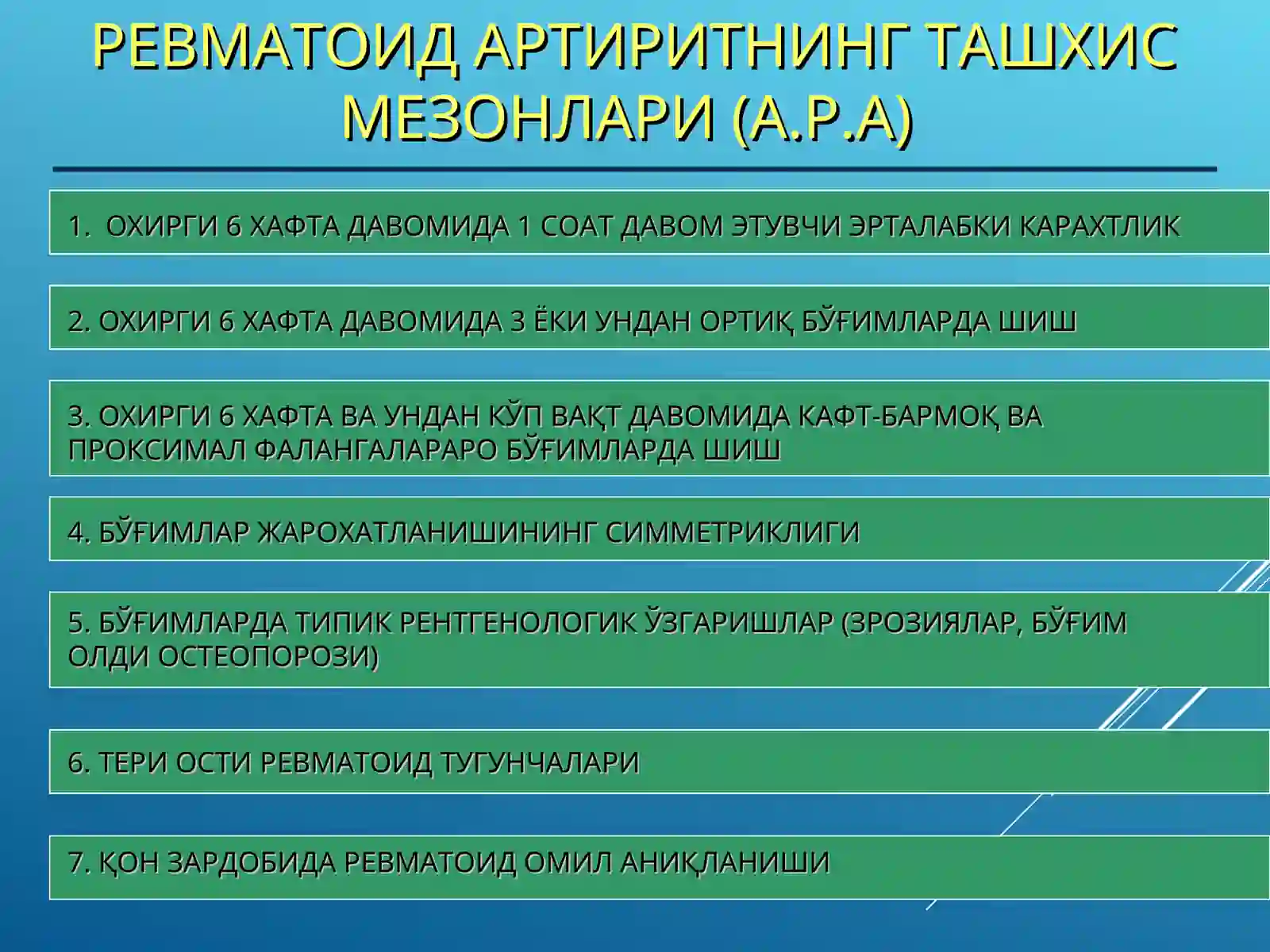 РЕВМАТОИД АРТИРИТНИНГ ТАШХИС МЕЗОНЛАРИ (А.Р.А)

1. ОХИРГИ 6 ХАФТА ДАВОМИДА 1 СОАТ ДАВОМ ЭТУВЧИ ЭРТАЛАБКИ КАРАХТЛИК

2. ОХИРГИ 6 ХАФТА ДАВОМИДА 3 ЁКИ УНДАН ОРТИҚ БЎҒИМЛАРДА ШИШ

3. ОХИРГИ 6 ХАФТА ВА УНДАН КЎП ВАҚТ ДАВОМИДА КАФТ-БАРМОҚ ВА ПРОКСИМАЛ ФАЛАНГАЛАРАРО БЎҒИМЛАРДА ШИШ

4. БЎҒИМЛАР ЖАРОХАТЛАНИШИНИНГ СИММЕТРИКЛИГИ

5. БЎҒИМЛАРДА ТИПИК РЕНТГЕНОЛОГИК ЎЗГАРИШЛАР (ЗРОЗИЯЛАР, БЎҒИМ ОЛДИ ОСТЕОПОРОЗИ)

6. ТЕРИ ОСТИ РЕВМАТОИД ТУГУНЧАЛАРИ

7. ҚОН ЗАРДОБИДА РЕВМАТОИД ОМИЛ АНИҚЛАНИШИ